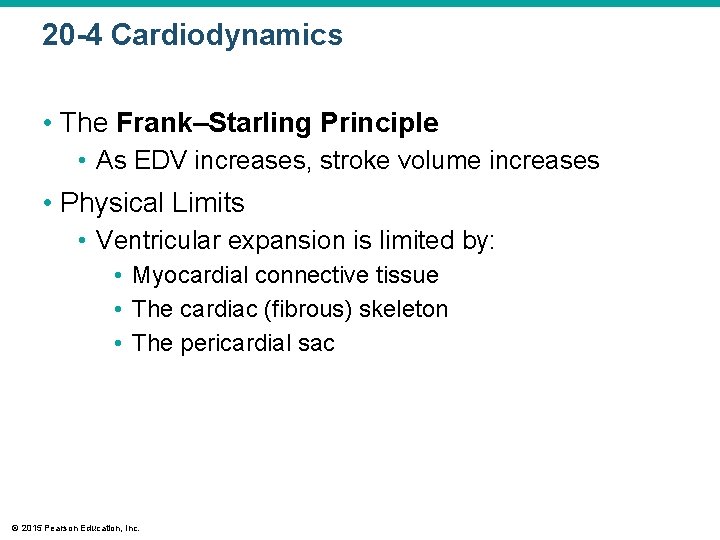 20-4 Cardiodynamics

• The Frank–Starling Principle
  • As EDV increases, stroke volume increases

• Physical Limits
  • Ventricular expansion is limited by:
    • Myocardial connective tissue
    • The cardiac (fibrous) skeleton
    • The pericardial sac

© 2015 Pearson Education, Inc.